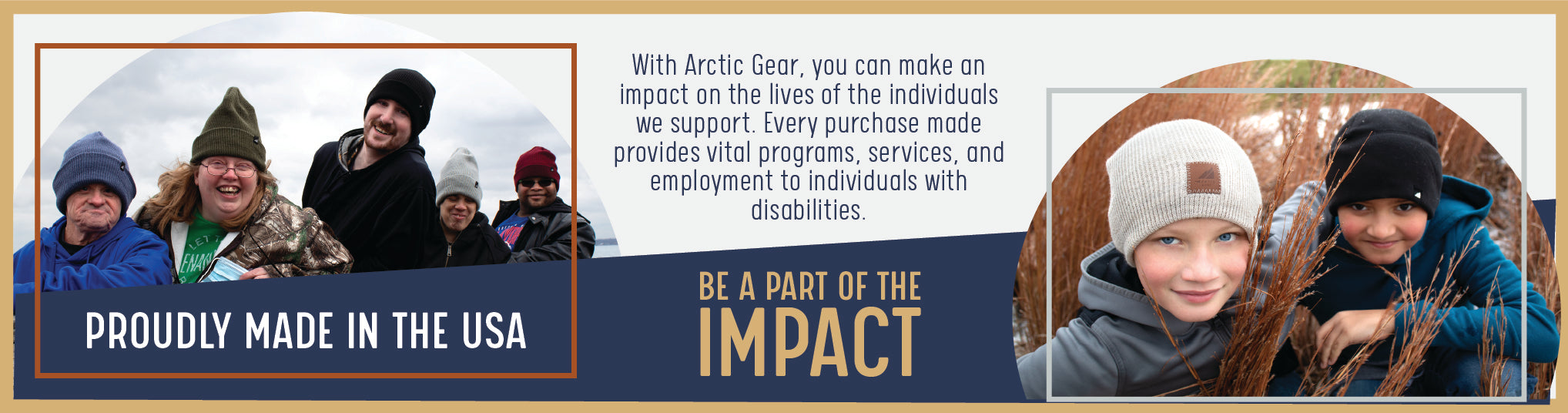 PROUDLY MADE IN THE USA

With Arctic Gear, you can make an impact on the lives of the individuals we support. Every purchase made provides vital programs, services, and employment to individuals with disabilities.

BE A PART OF THE IMPACT